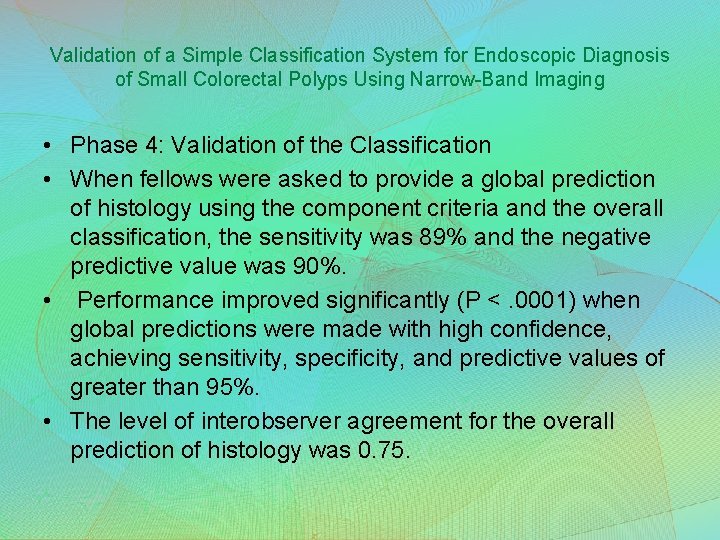 Validation of a Simple Classification System for Endoscopic Diagnosis of Small Colorectal Polyps Using Narrow-Band Imaging

• Phase 4: Validation of the Classification

• When fellows were asked to provide a global prediction of histology using the component criteria and the overall classification, the sensitivity was 89% and the negative predictive value was 90%.

• Performance improved significantly (P < .0001) when global predictions were made with high confidence, achieving sensitivity, specificity, and predictive values of greater than 95%.

• The level of interobserver agreement for the overall prediction of histology was 0.75.